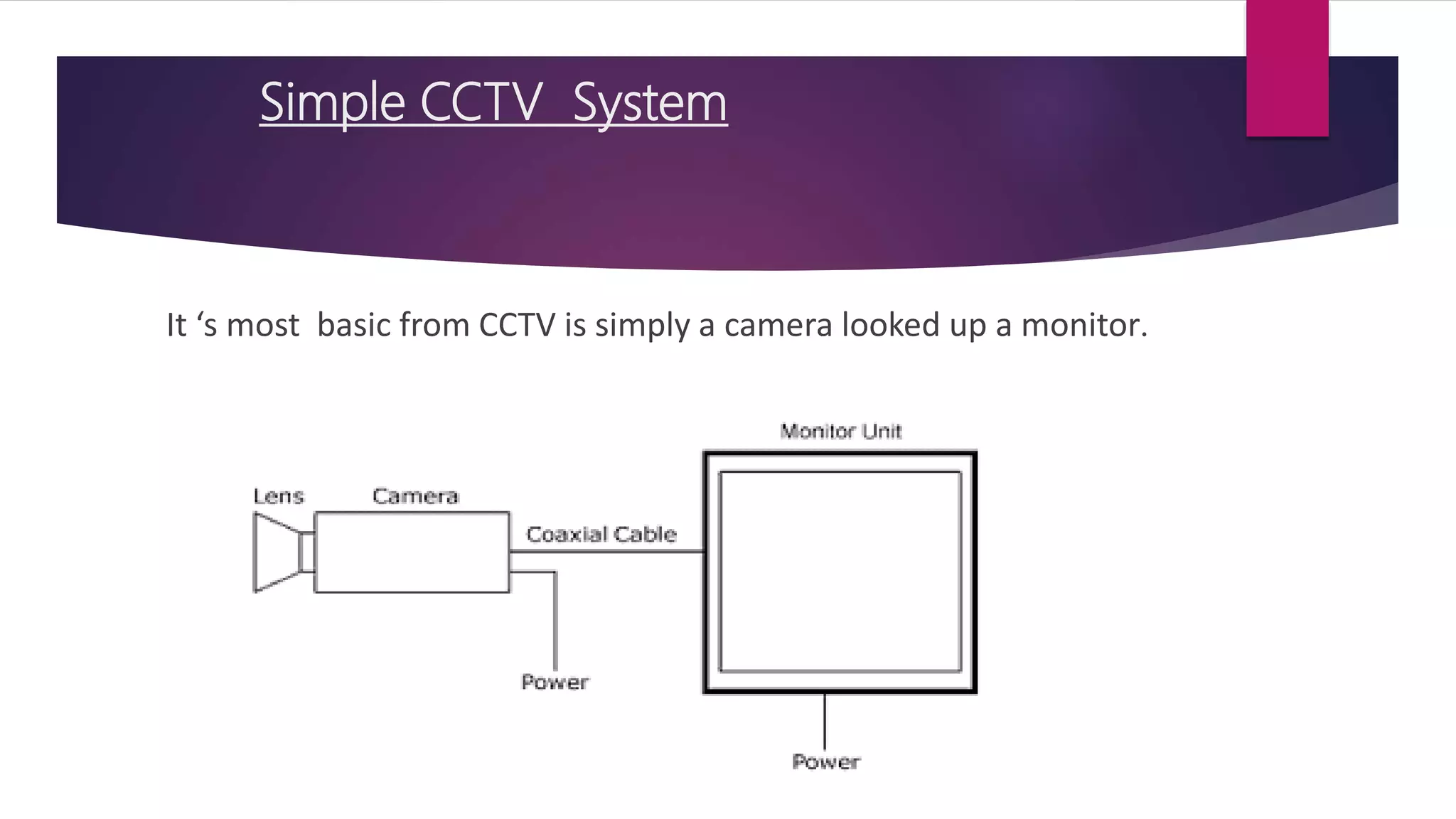 Simple CCTV  System

It ‘s most  basic from CCTV is simply a camera looked up a monitor.

Monitor Unit

Lens

Camera

Coaxial Cable

Power

Power